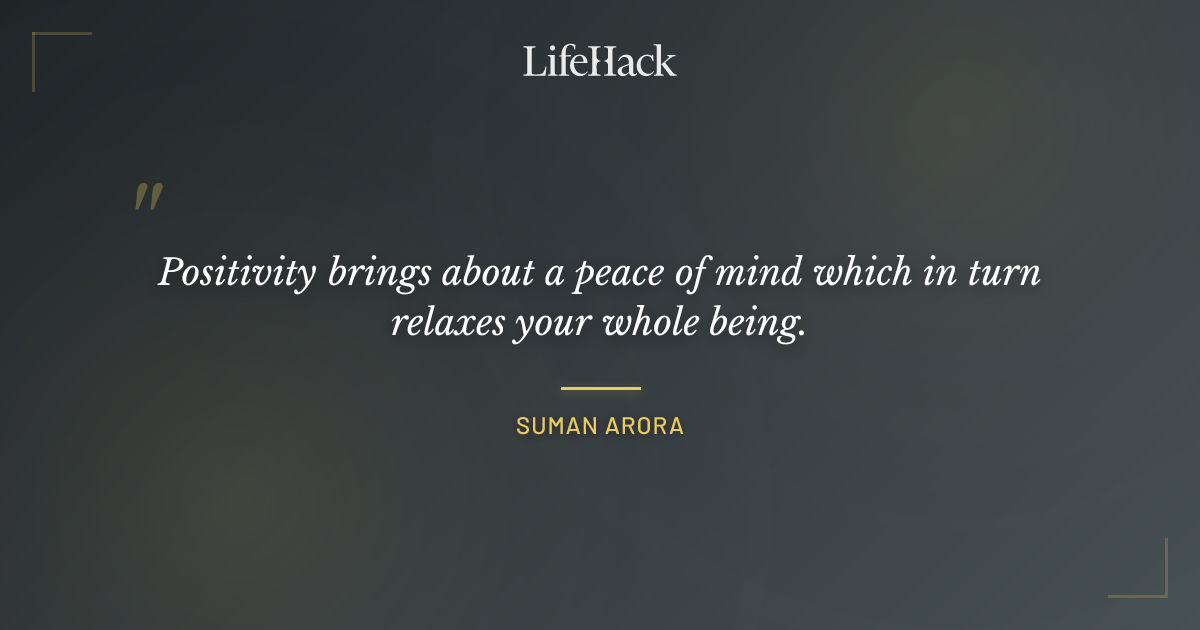 LifeHack

"

Positivity brings about a peace of mind which in turn relaxes your whole being.

SUMAN ARORA